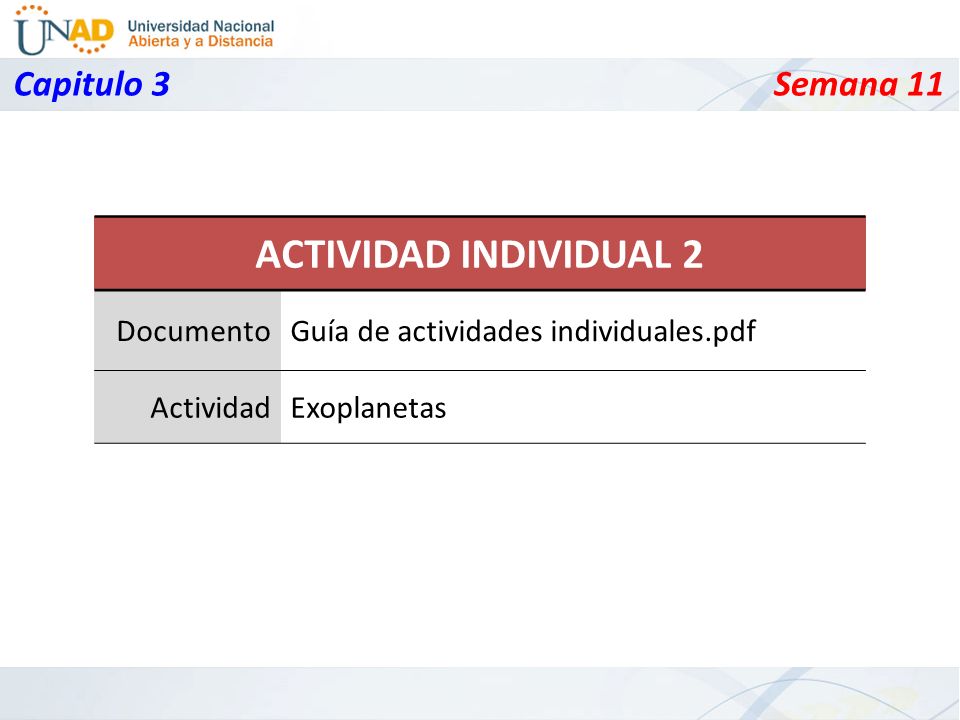 UNAD Universidad Nacional Abierta y a Distancia

Capitulo 3

Semana 11

| ACTIVIDAD INDIVIDUAL 2 | |
|---|---|
| Documento | Guía de actividades individuales.pdf |
| Actividad | Exoplanetas |